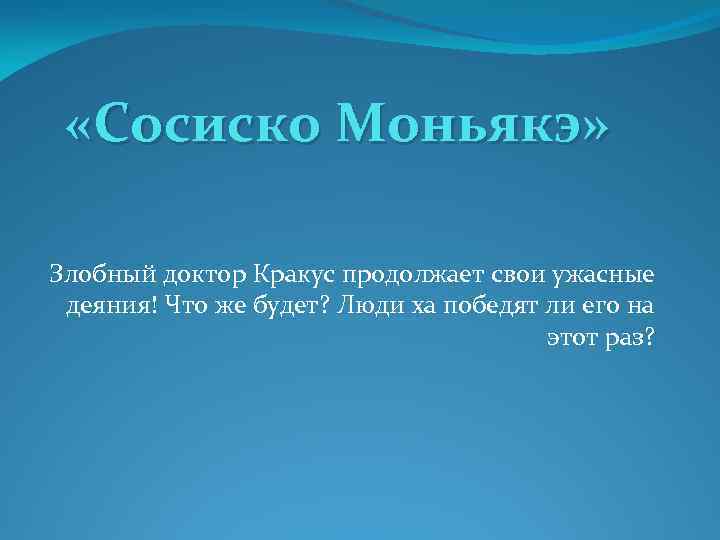 «Сосиско Моньякэ»

Злобный доктор Кракус продолжает свои ужасные деяния! Что же будет? Люди ха победят ли его на этот раз?